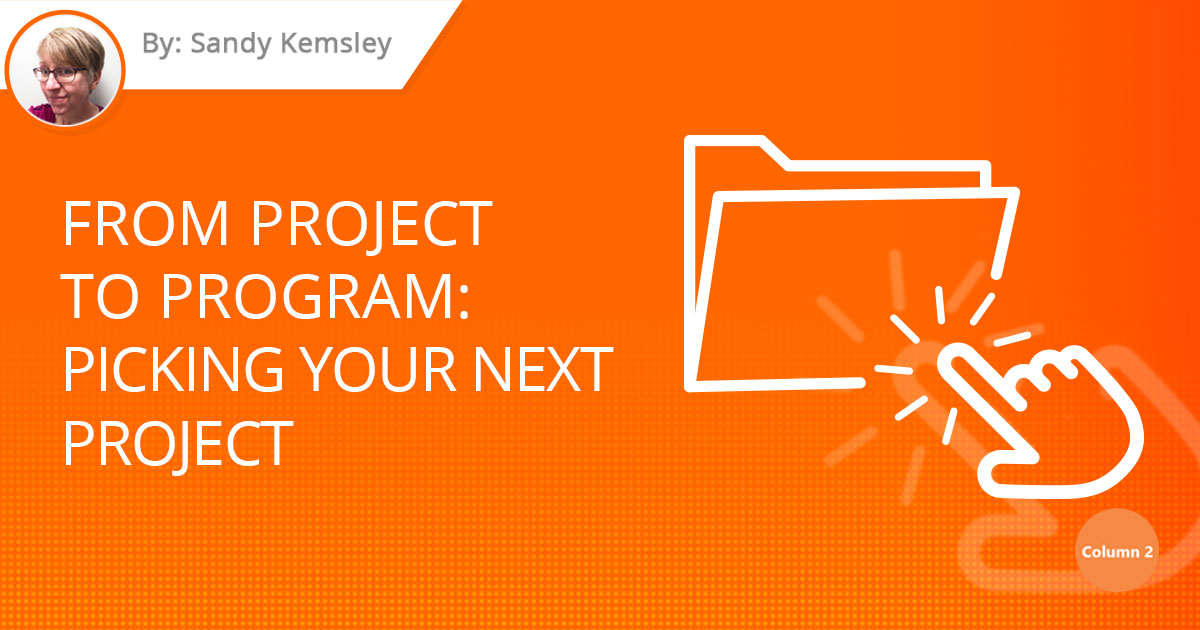 By: Sandy Kemsley

FROM PROJECT TO PROGRAM: PICKING YOUR NEXT PROJECT

Column 2